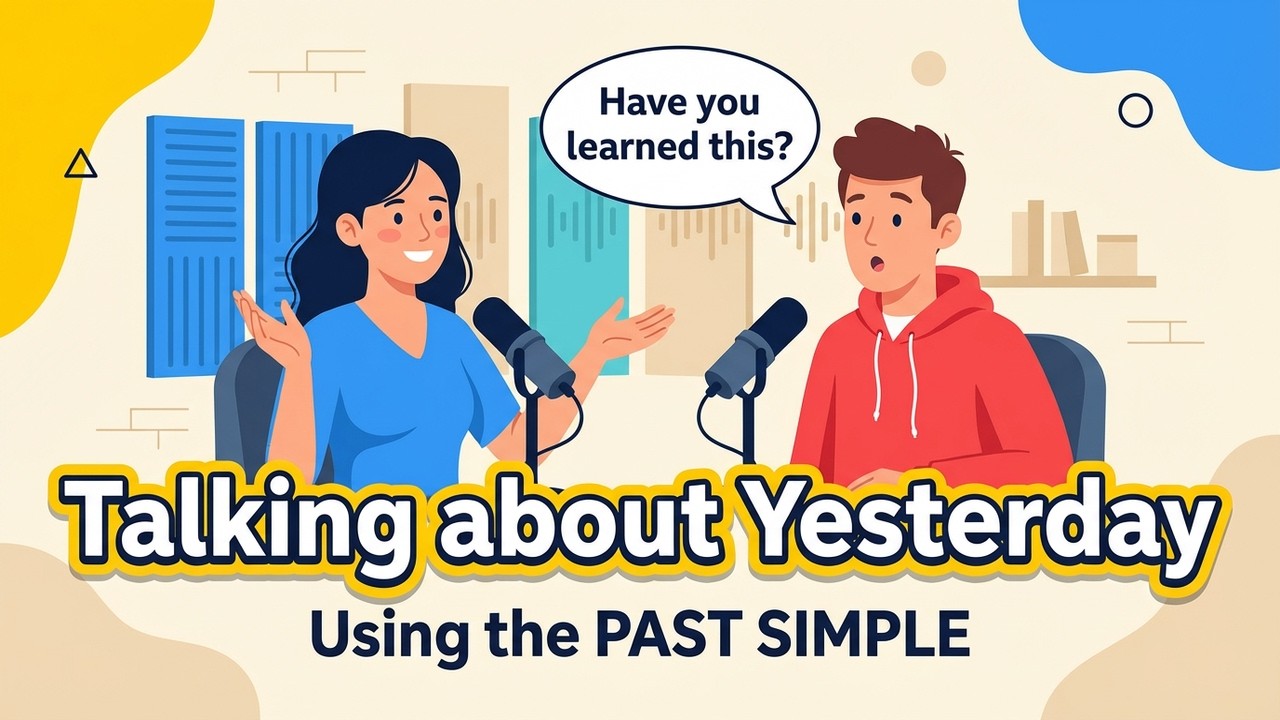 Have you learned this?

Talking about Yesterday

Using the PAST SIMPLE